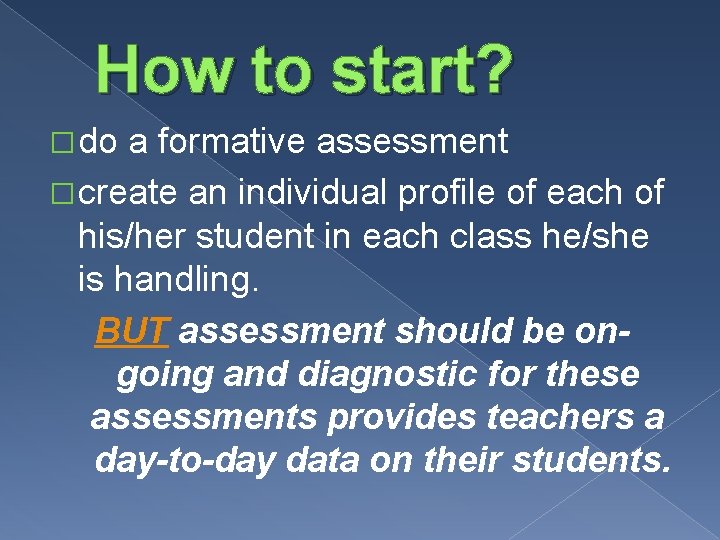 How to start?

□ do a formative assessment

□ create an individual profile of each of his/her student in each class he/she is handling.

BUT assessment should be on-going and diagnostic for these assessments provides teachers a day-to-day data on their students.